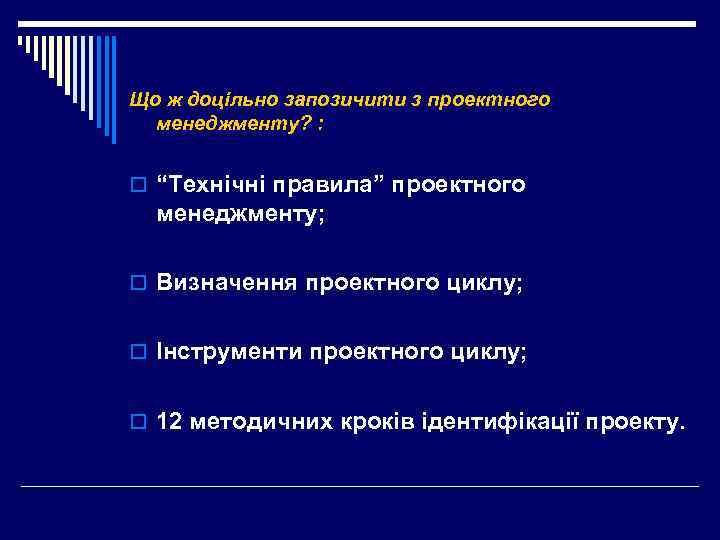 Що ж доцільно запозичити з проектного менеджменту? :

“Технічні правила” проектного менеджменту;

Визначення проектного циклу;

Інструменти проектного циклу;

12 методичних кроків ідентифікації проекту.